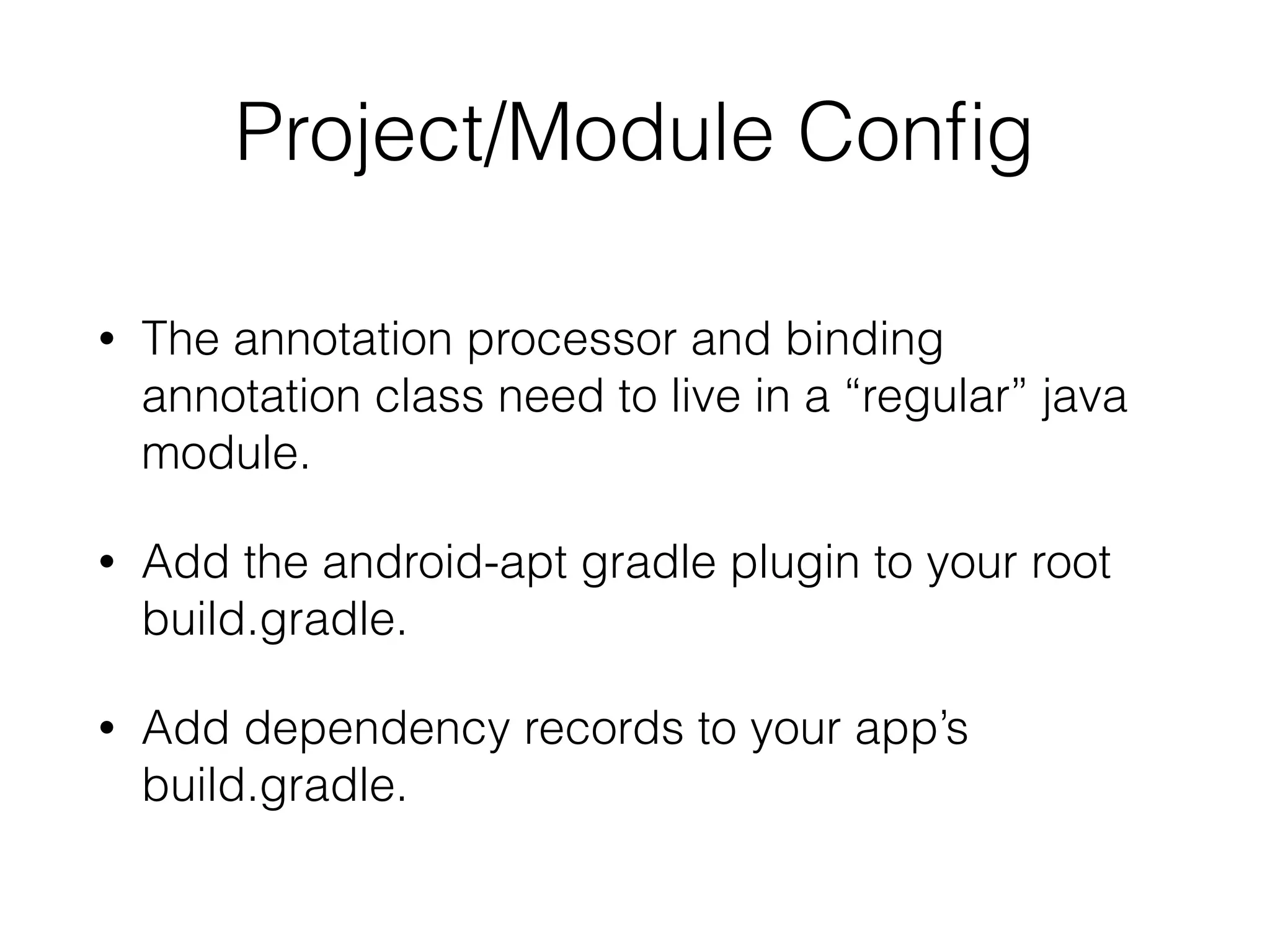 Project/Module Config

• The annotation processor and binding annotation class need to live in a “regular” java module.

• Add the android-apt gradle plugin to your root build.gradle.

• Add dependency records to your app’s build.gradle.